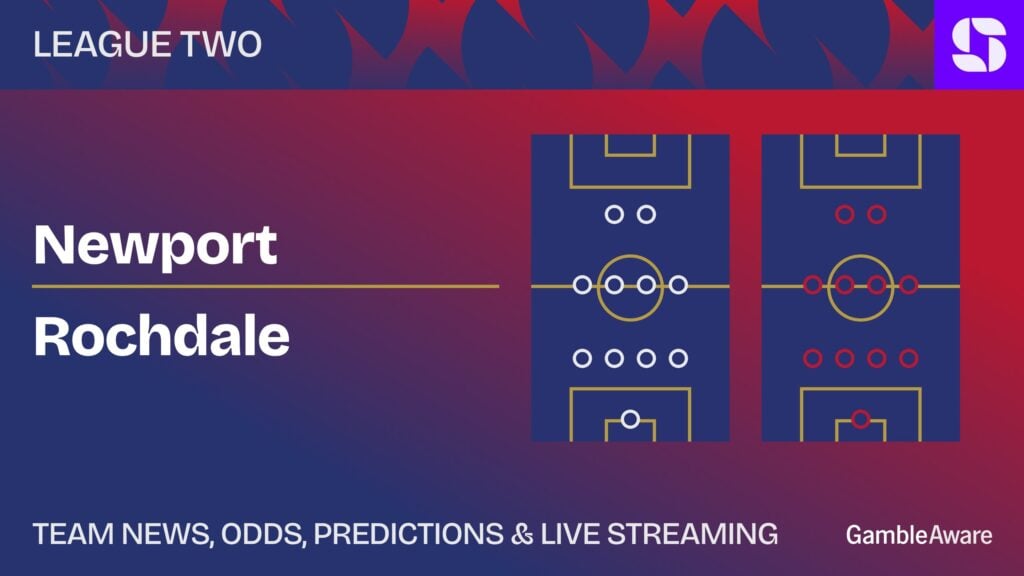 LEAGUE TWO

Newport

Rochdale

TEAM NEWS, ODDS, PREDICTIONS & LIVE STREAMING

GambleAware